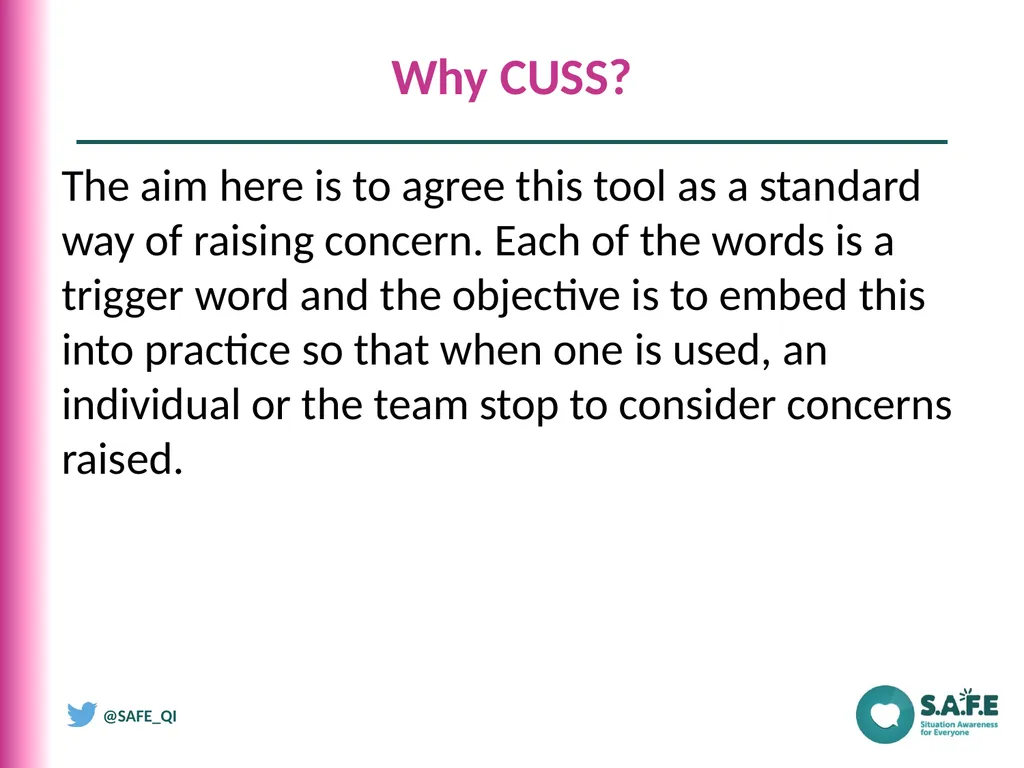 Why CUSS?

The aim here is to agree this tool as a standard way of raising concern. Each of the words is a trigger word and the objective is to embed this into practice so that when one is used, an individual or the team stop to consider concerns raised.

@SAFE_QI

S.A.F.E
Situation Awareness for Everyone